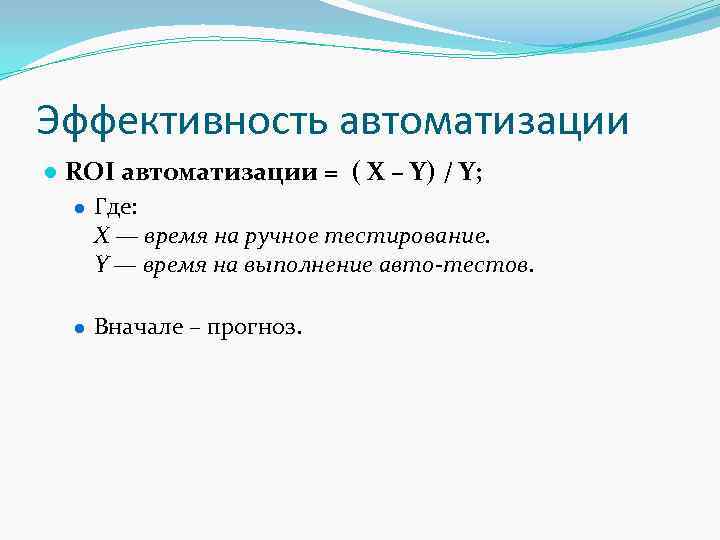 Эффективность автоматизации

ROI автоматизации = ( X – Y) / Y;

Где:
X — время на ручное тестирование.
Y — время на выполнение авто-тестов.

Вначале – прогноз.